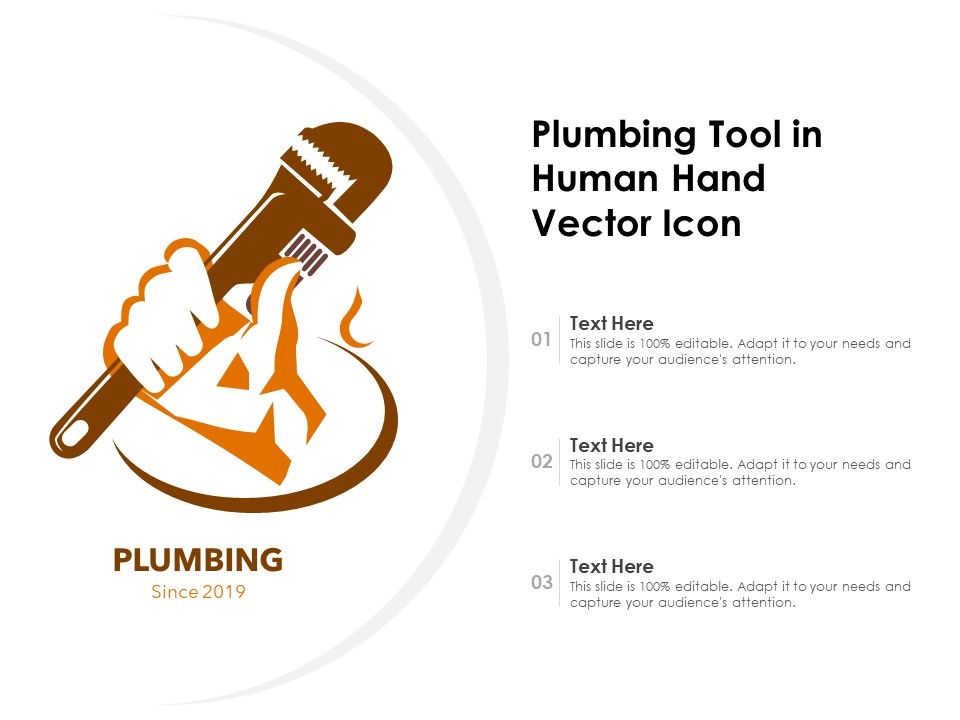 PLUMBING
Since 2019

Plumbing Tool in Human Hand Vector Icon

01
Text Here
This slide is 100% editable. Adapt it to your needs and capture your audience's attention.

02
Text Here
This slide is 100% editable. Adapt it to your needs and capture your audience's attention.

03
Text Here
This slide is 100% editable. Adapt it to your needs and capture your audience's attention.